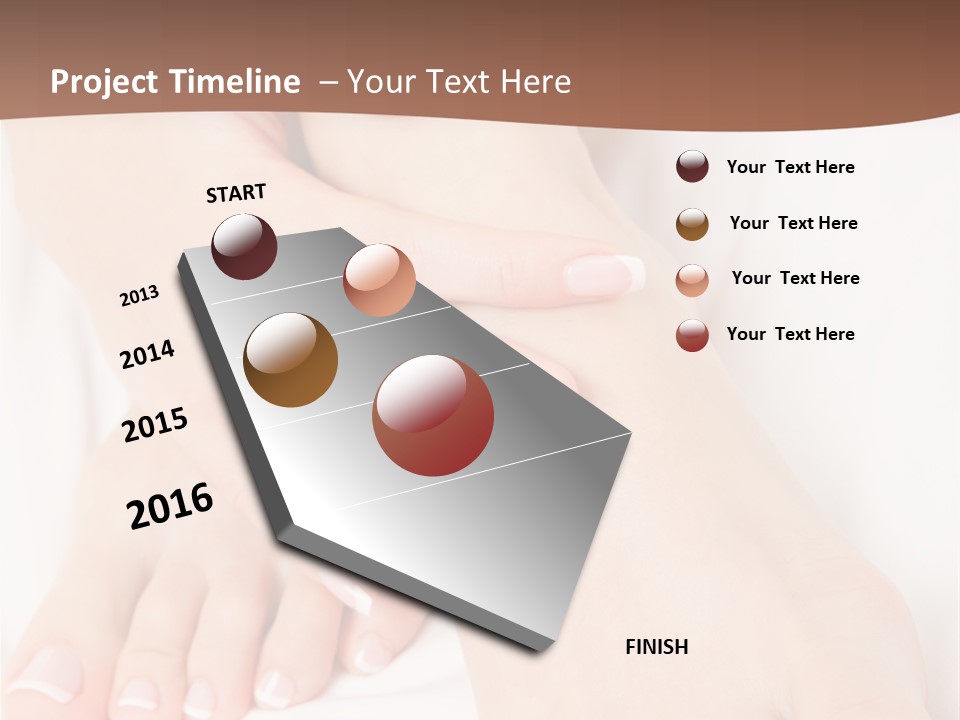 Project Timeline – Your Text Here

START

2013

2014

2015

2016

FINISH

Your Text Here

Your Text Here

Your Text Here

Your Text Here